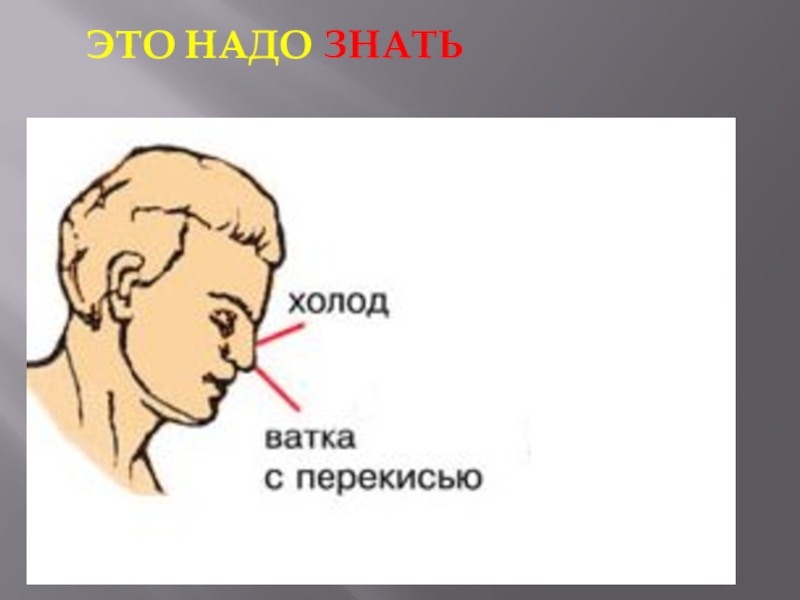 ЭТО НАДО ЗНАТЬ

холод

ватка
с перекисью